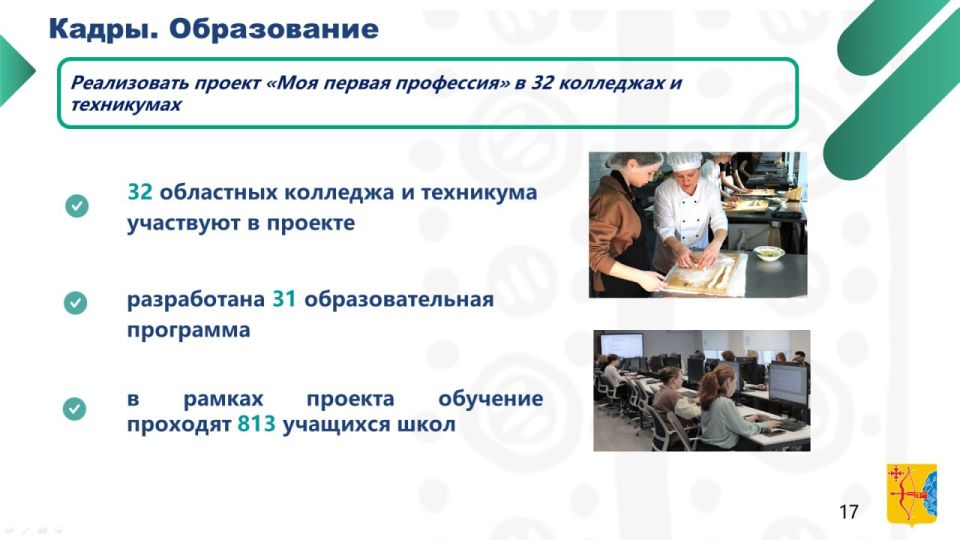 Кадры. Образование

Реализовать проект «Моя первая профессия» в 32 колледжах и техникумах

32 областных колледжа и техникума участвуют в проекте

разработана 31 образовательная программа

в рамках проекта обучение проходят 813 учащихся школ

17